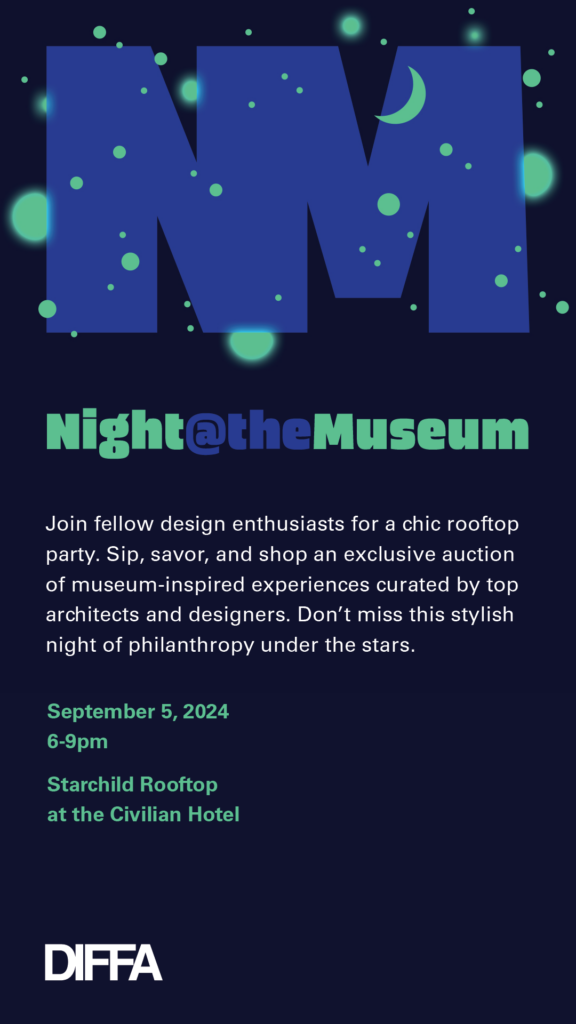 NM

Night@theMuseum

Join fellow design enthusiasts for a chic rooftop party. Sip, savor, and shop an exclusive auction of museum-inspired experiences curated by top architects and designers. Don't miss this stylish night of philanthropy under the stars.

September 5, 2024
6-9pm

Starchild Rooftop
at the Civilian Hotel

DIFFA